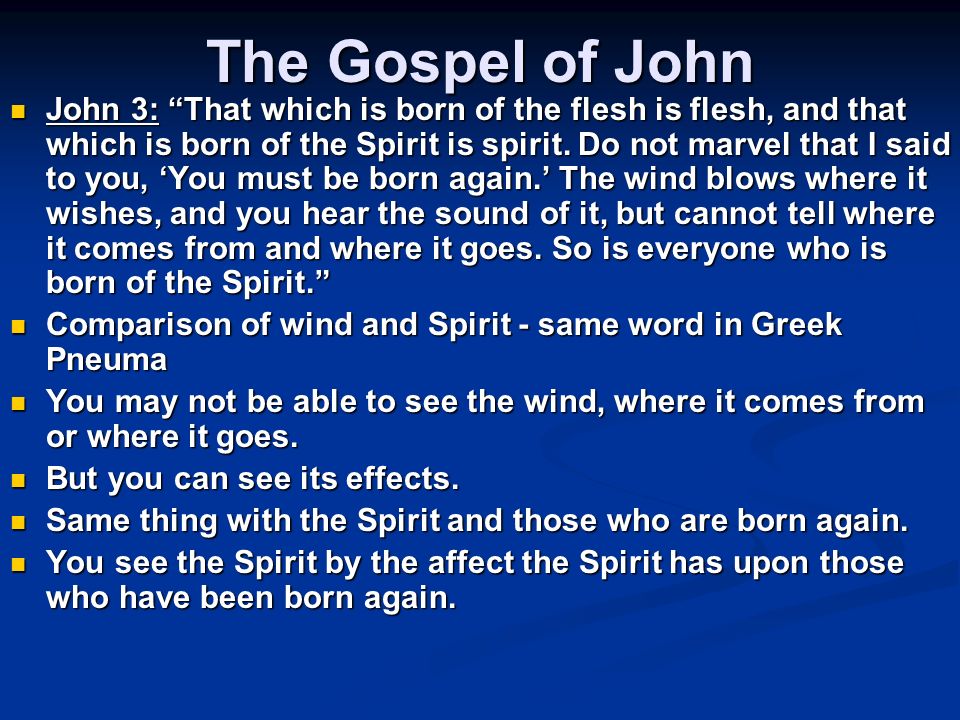 The Gospel of John

- John 3: “That which is born of the flesh is flesh, and that which is born of the Spirit is spirit. Do not marvel that I said to you, ‘You must be born again.’ The wind blows where it wishes, and you hear the sound of it, but cannot tell where it comes from and where it goes. So is everyone who is born of the Spirit.”
- Comparison of wind and Spirit - same word in Greek Pneuma
- You may not be able to see the wind, where it comes from or where it goes.
- But you can see its effects.
- Same thing with the Spirit and those who are born again.
- You see the Spirit by the affect the Spirit has upon those who have been born again.